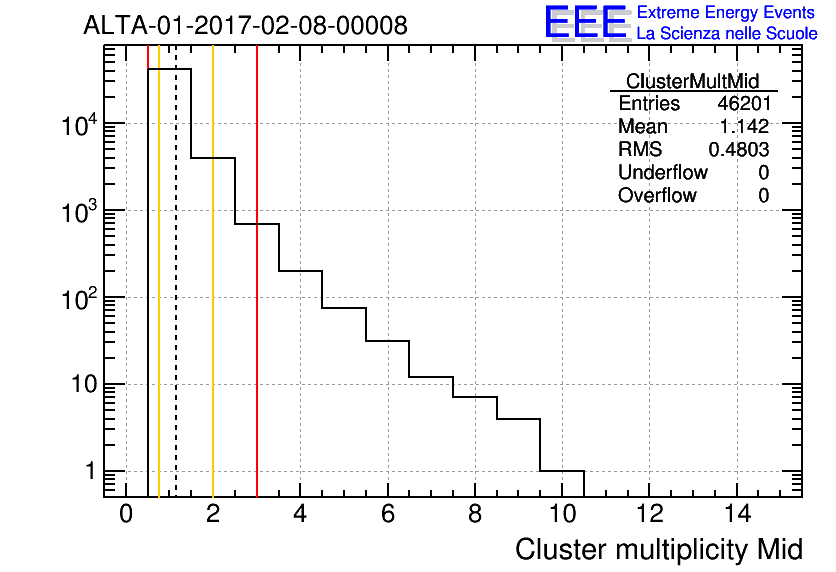 ALTA-01-2017-02-08-00008

EEE Extreme Energy Events
La Scienza nelle Scuole

| ClusterMultMid | |
|---|---|
| Entries | 46201 |
| Mean | 1.142 |
| RMS | 0.4803 |
| Underflow | 0 |
| Overflow | 0 |

$10^4$
$10^3$
$10^2$
10
1

0 2 4 6 8 10 12 14

Cluster multiplicity Mid